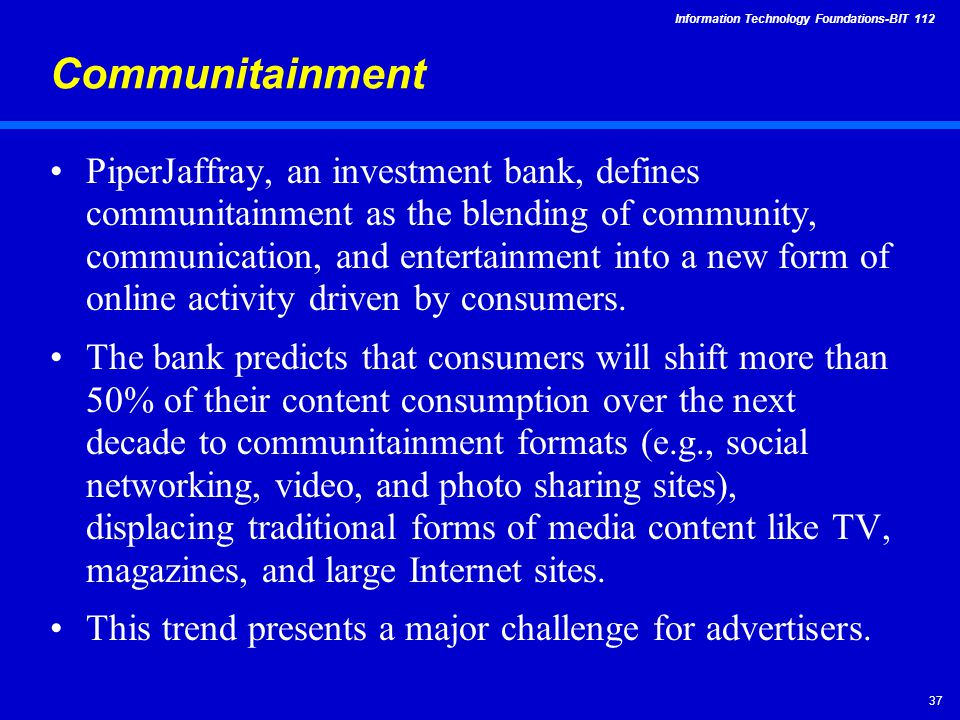 Information Technology Foundations-BIT 112

Communitainment

• PiperJaffray, an investment bank, defines communitainment as the blending of community, communication, and entertainment into a new form of online activity driven by consumers.

• The bank predicts that consumers will shift more than 50% of their content consumption over the next decade to communitainment formats (e.g., social networking, video, and photo sharing sites), displacing traditional forms of media content like TV, magazines, and large Internet sites.

• This trend presents a major challenge for advertisers.

37